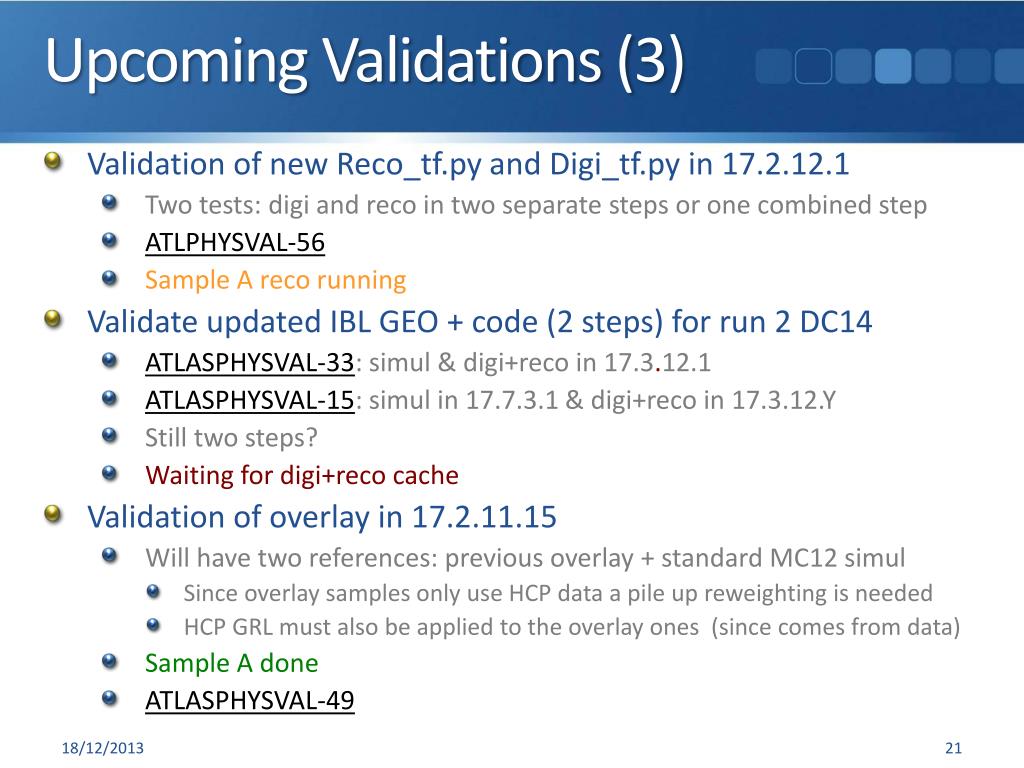 Upcoming Validations (3)

Validation of new Reco_tf.py and Digi_tf.py in 17.2.12.1

Two tests: digi and reco in two separate steps or one combined step

ATLPHYSVAL-56

Sample A reco running

Validate updated IBL GEO + code (2 steps) for run 2 DC14

ATLASPHYSVAL-33: simul & digi+reco in 17.3.12.1

ATLASPHYSVAL-15: simul in 17.7.3.1 & digi+reco in 17.3.12.Y

Still two steps?

Waiting for digi+reco cache

Validation of overlay in 17.2.11.15

Will have two references: previous overlay + standard MC12 simul

Since overlay samples only use HCP data a pile up reweighting is needed

HCP GRL must also be applied to the overlay ones (since comes from data)

Sample A done

ATLASPHYSVAL-49

18/12/2013

21